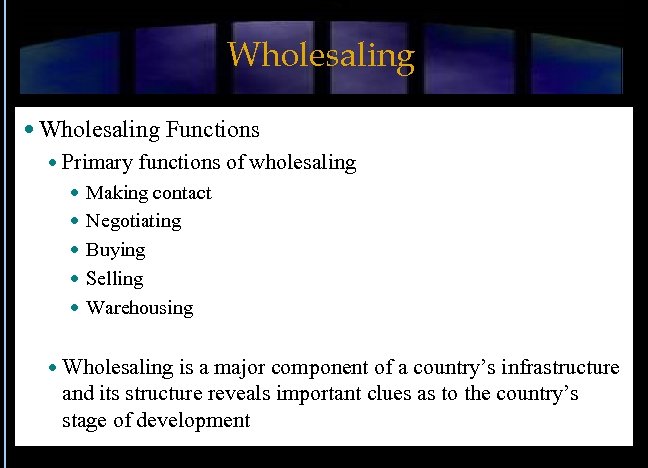 Wholesaling

• Wholesaling Functions
• Primary functions of wholesaling
• Making contact
• Negotiating
• Buying
• Selling
• Warehousing

• Wholesaling is a major component of a country's infrastructure and its structure reveals important clues as to the country's stage of development